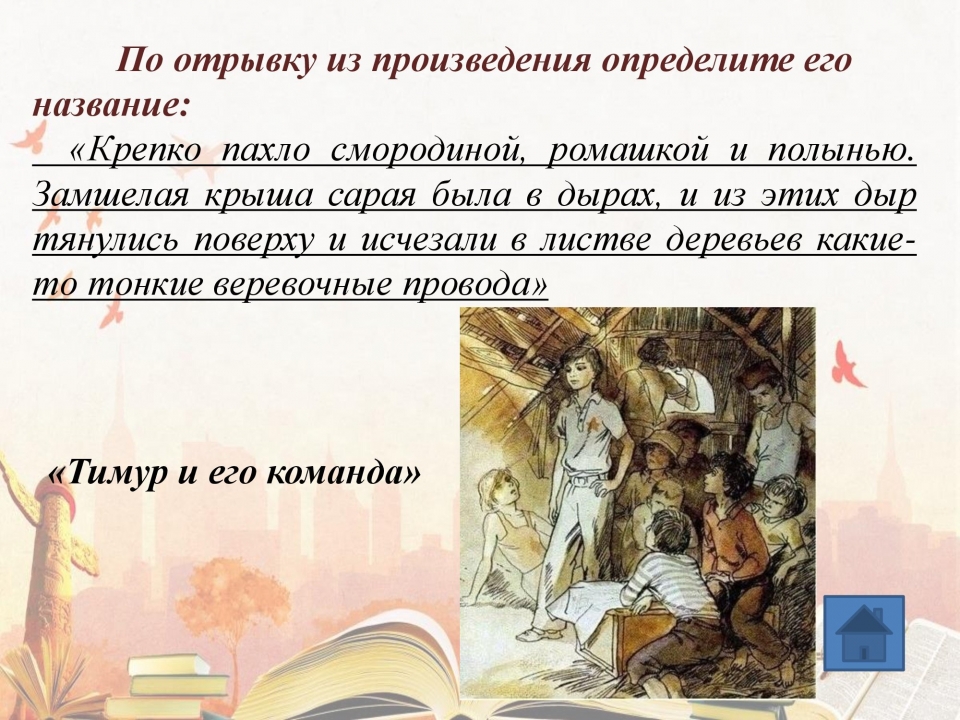 По отрывку из произведения определите его название:

«Крепко пахло смородиной, ромашкой и полынью. Замшелая крыша сарая была в дырах, и из этих дыр тянулись поверху и исчезали в листве деревьев какие-то тонкие веревочные провода»

«Тимур и его команда»